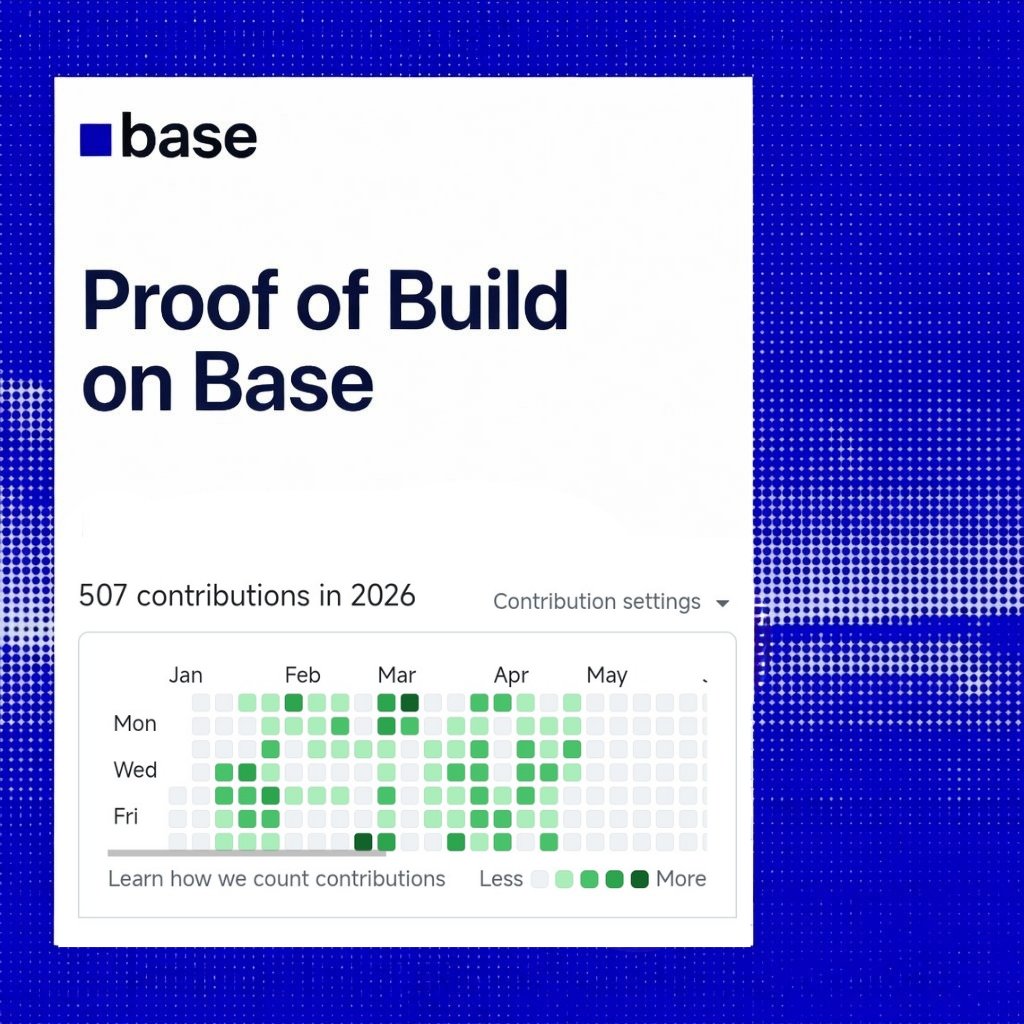 base

Proof of Build on Base

507 contributions in 2026

Contribution settings

Jan Feb Mar Apr May

Mon
Wed
Fri

Learn how we count contributions

Less More